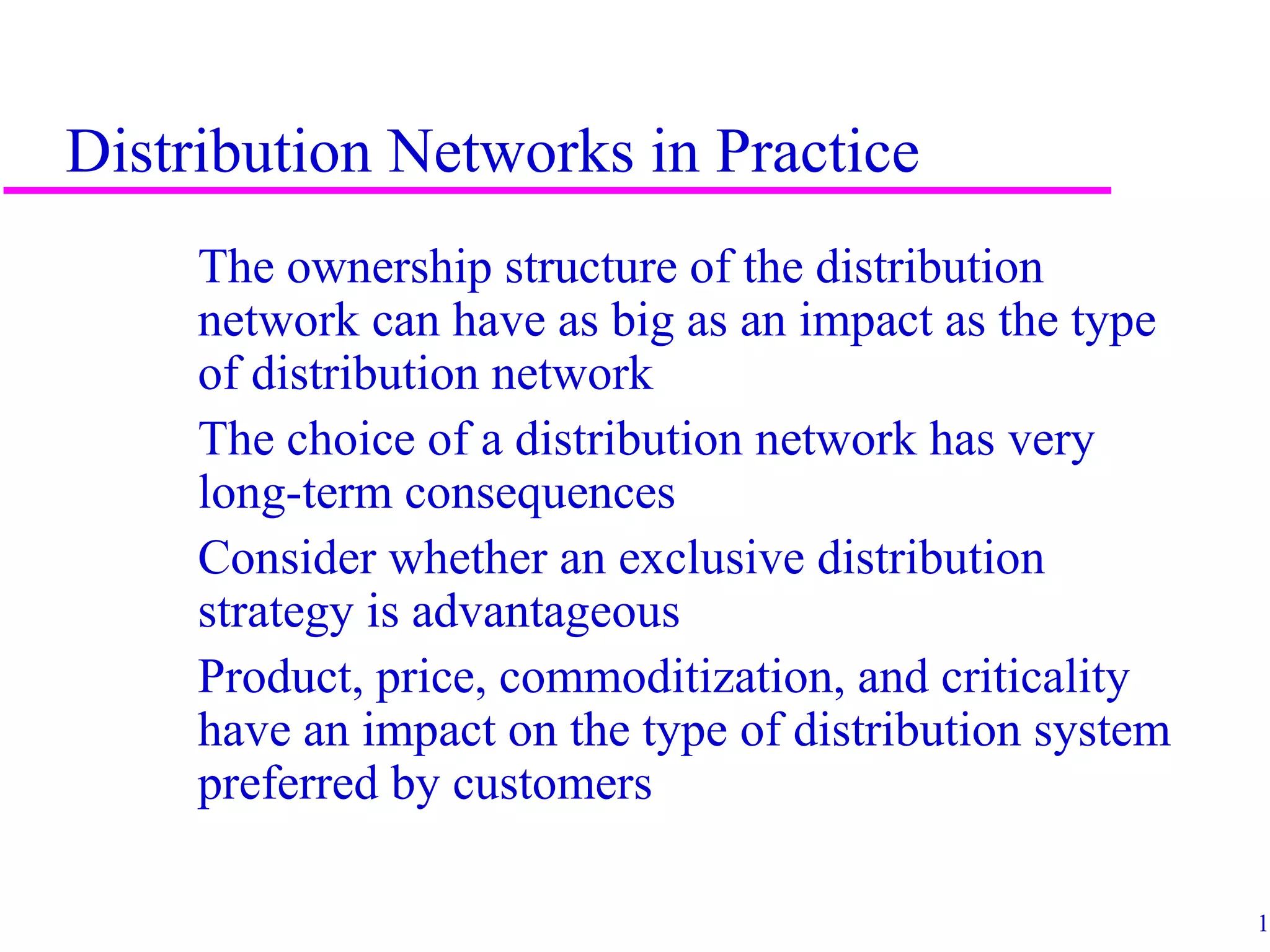 Distribution Networks in Practice

The ownership structure of the distribution network can have as big as an impact as the type of distribution network

The choice of a distribution network has very long-term consequences

Consider whether an exclusive distribution strategy is advantageous

Product, price, commoditization, and criticality have an impact on the type of distribution system preferred by customers

1